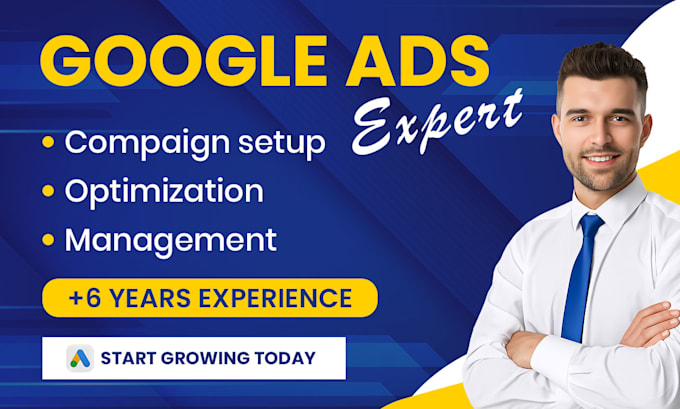 GOOGLE ADS
Expert

• Compaign setup
• Optimization
• Management

+6 YEARS EXPERIENCE

START GROWING TODAY